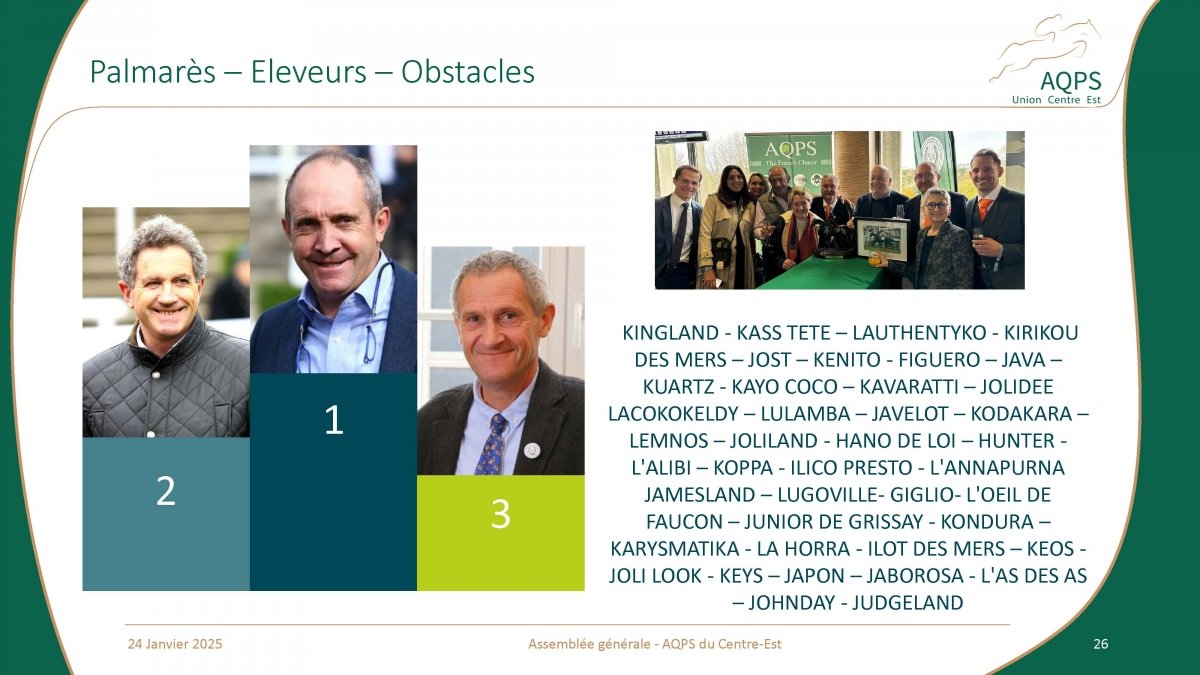 Palmarès – Eleveurs – Obstacles

AQPS
Union Centre Est

AQPS
The French Chaser

2

1

3

KINGLAND - KASS TETE – LAUTHENTYKO - KIRIKOU DES MERS – JOST – KENITO - FIGUERO – JAVA – KUARTZ - KAYO COCO – KAVARATTI – JOLIDEE LACOKOKELDY – LULAMBA – JAVELOT – KODAKARA – LEMNOS – JOLILAND - HANO DE LOI – HUNTER - L'ALIBI – KOPPA - ILICO PRESTO - L'ANNAPURNA JAMESLAND – LUGOVILLE- GIGLIO- L'OEIL DE FAUCON – JUNIOR DE GRISSAY - KONDURA – KARYSMATIKA - LA HORRA - ILOT DES MERS – KEOS - JOLI LOOK - KEYS – JAPON – JABOROSA - L'AS DES AS – JOHNDAY - JUDGELAND

24 Janvier 2025

Assemblée générale - AQPS du Centre-Est

26